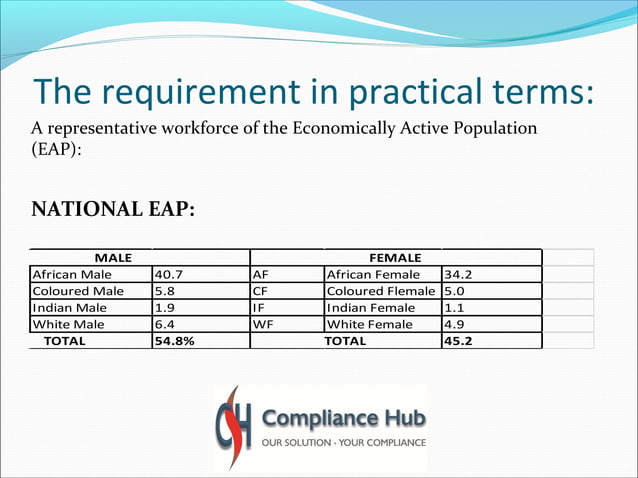 The requirement in practical terms:

A representative workforce of the Economically Active Population (EAP):

NATIONAL EAP:

| MALE | | | FEMALE | |
|---|---|---|---|---|
| African Male | 40.7 | AF | African Female | 34.2 |
| Coloured Male | 5.8 | CF | Coloured Flemale | 5.0 |
| Indian Male | 1.9 | IF | Indian Female | 1.1 |
| White Male | 6.4 | WF | White Female | 4.9 |
| TOTAL | 54.8% | | TOTAL | 45.2 |

CH Compliance Hub
OUR SOLUTION - YOUR COMPLIANCE